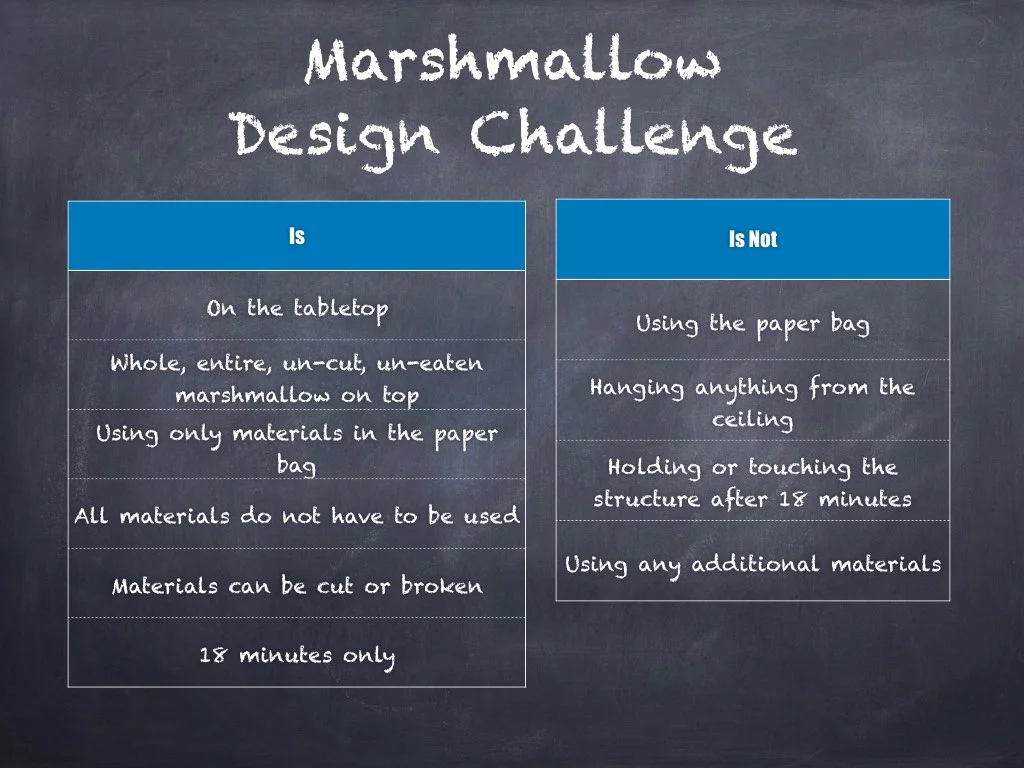 Marshmallow Design Challenge

| Is |
|---|
| On the tabletop |
| Whole, entire, un-cut, un-eaten marshmallow on top |
| Using only materials in the paper bag |
| All materials do not have to be used |
| Materials can be cut or broken |
| 18 minutes only |

| Is Not |
|---|
| Using the paper bag |
| Hanging anything from the ceiling |
| Holding or touching the structure after 18 minutes |
| Using any additional materials |